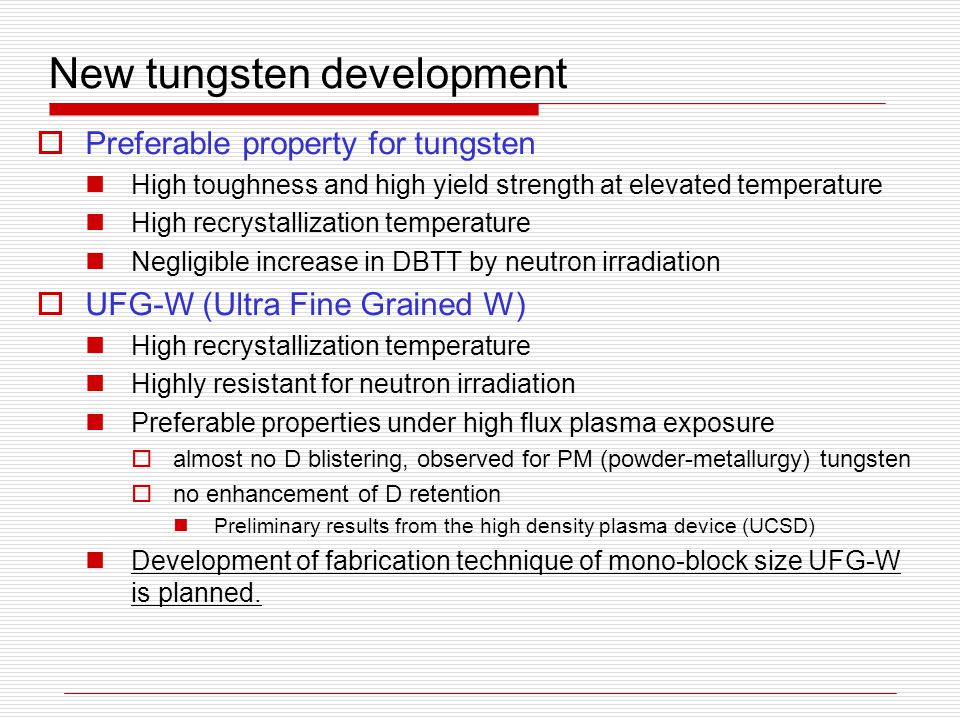 New tungsten development

Preferable property for tungsten

High toughness and high yield strength at elevated temperature

High recrystallization temperature

Negligible increase in DBTT by neutron irradiation

UFG-W (Ultra Fine Grained W)

High recrystallization temperature

Highly resistant for neutron irradiation

Preferable properties under high flux plasma exposure

almost no D blistering, observed for PM (powder-metallurgy) tungsten

no enhancement of D retention

Preliminary results from the high density plasma device (UCSD)

Development of fabrication technique of mono-block size UFG-W is planned.